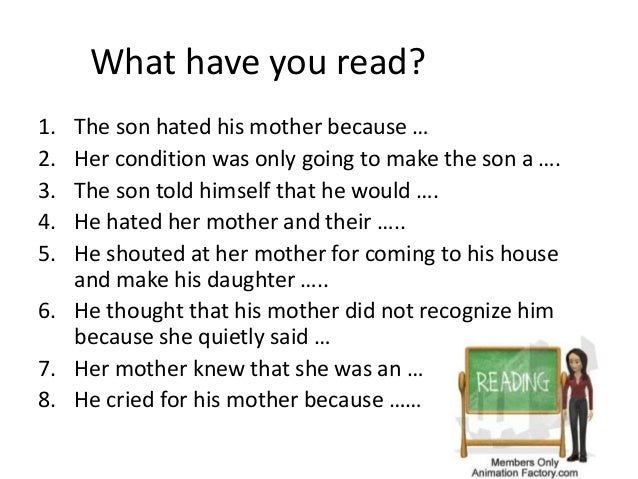 What have you read?

1. The son hated his mother because …
2. Her condition was only going to make the son a ….
3. The son told himself that he would ….
4. He hated her mother and their …..
5. He shouted at her mother for coming to his house and make his daughter …..
6. He thought that his mother did not recognize him because she quietly said …
7. Her mother knew that she was an …
8. He cried for his mother because ……

READING

Members Only
Animation Factory.com